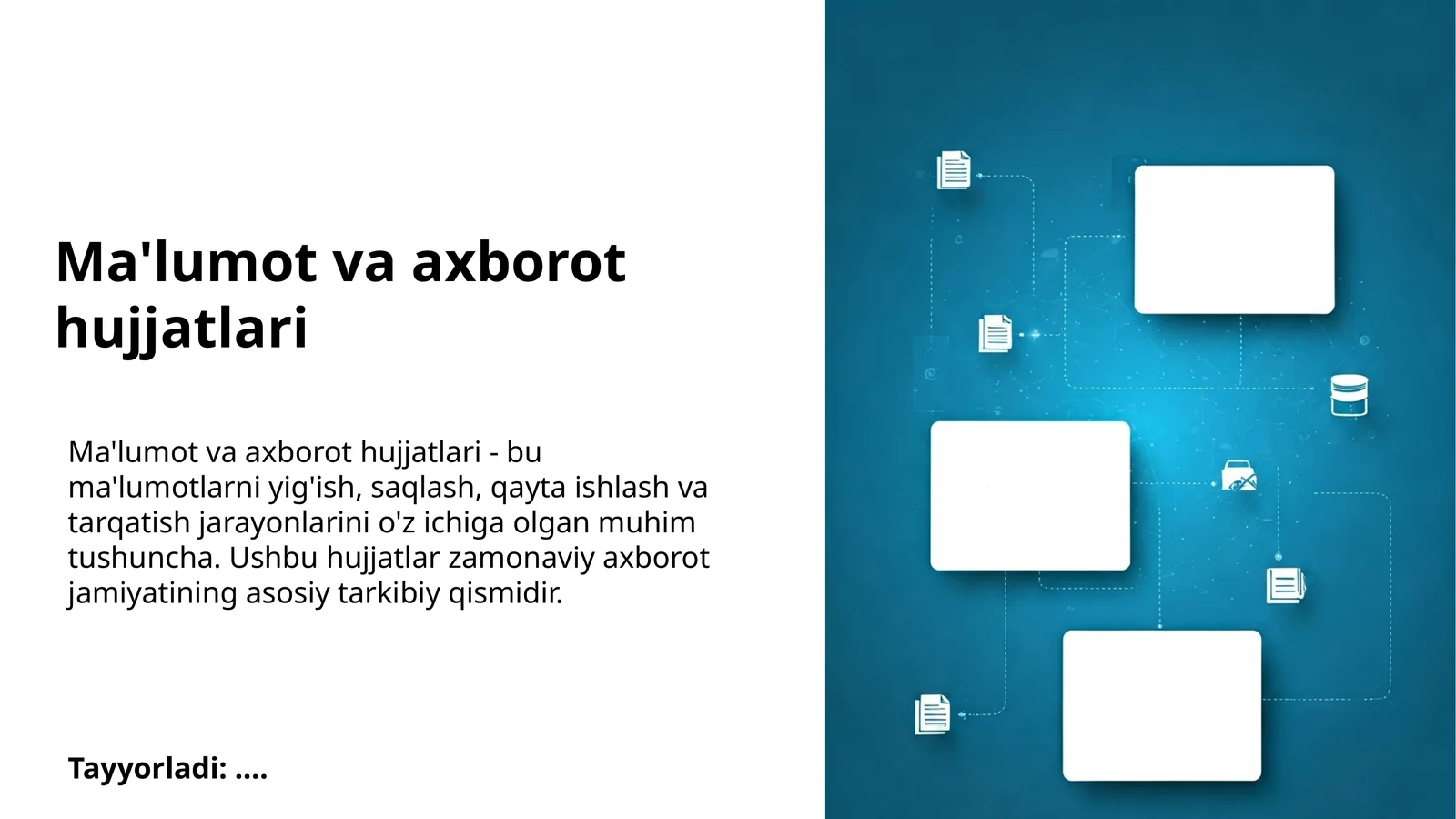 Ma'lumot va axborot hujjatlari

Ma'lumot va axborot hujjatlari - bu ma'lumotlarni yig'ish, saqlash, qayta ishlash va tarqatish jarayonlarini o'z ichiga olgan muhim tushuncha. Ushbu hujjatlar zamonaviy axborot jamiyatining asosiy tarkibiy qismidir.

Tayyorladi: ....